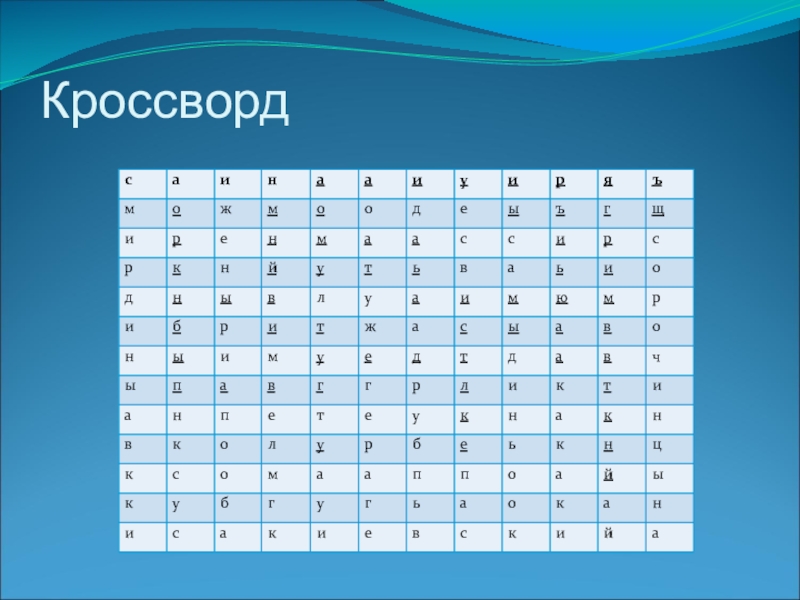 Кроссворд

| с | а | и | н | а | а | и | у | и | р | я | ъ |
|---|---|---|---|---|---|---|---|---|---|---|---|
| м | о | ж | м | о | о | д | е | ы | ъ | г | щ |
| и | р | е | н | м | а | а | с | с | и | р | с |
| р | к | н | й | у | т | ь | в | а | ь | и | о |
| д | н | ы | в | л | у | а | и | м | ю | м | р |
| и | б | р | и | т | ж | а | с | ы | а | в | о |
| н | ы | и | м | у | е | д | т | д | а | в | ч |
| ы | п | а | в | г | г | р | л | и | к | т | и |
| а | н | п | е | т | е | у | к | н | а | к | н |
| в | к | о | л | у | р | б | е | ь | к | н | ц |
| к | с | о | м | а | а | п | п | о | а | й | ы |
| к | у | б | г | у | г | ь | а | о | к | а | н |
| и | с | а | к | и | е | в | с | к | и | й | а |